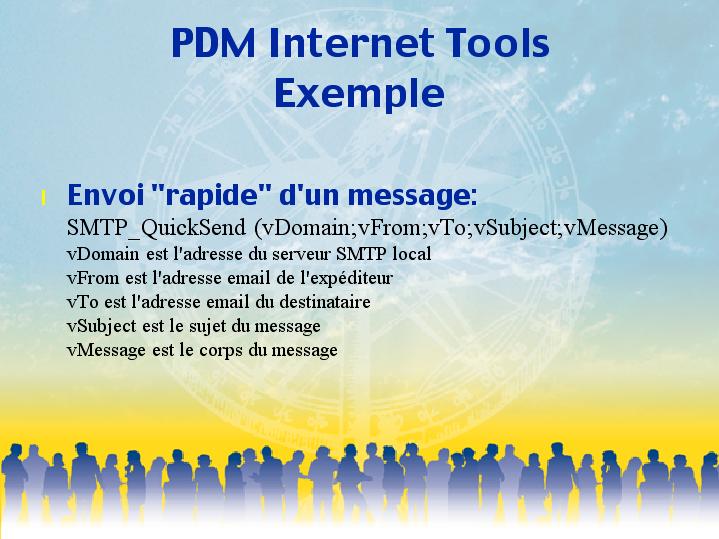 PDM Internet Tools
Exemple

Envoi "rapide" d'un message:
SMTP_QuickSend (vDomain;vFrom;vTo;vSubject;vMessage)
vDomain est l'adresse du serveur SMTP local
vFrom est l'adresse email de l'expéditeur
vTo est l'adresse email du destinataire
vSubject est le sujet du message
vMessage est le corps du message